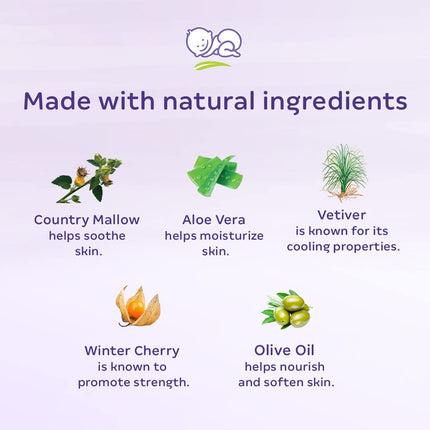 Made with natural ingredients

Country Mallow
helps soothe skin.

Aloe Vera
helps moisturize skin.

Vetiver
is known for its cooling properties.

Winter Cherry
is known to promote strength.

Olive Oil
helps nourish and soften skin.